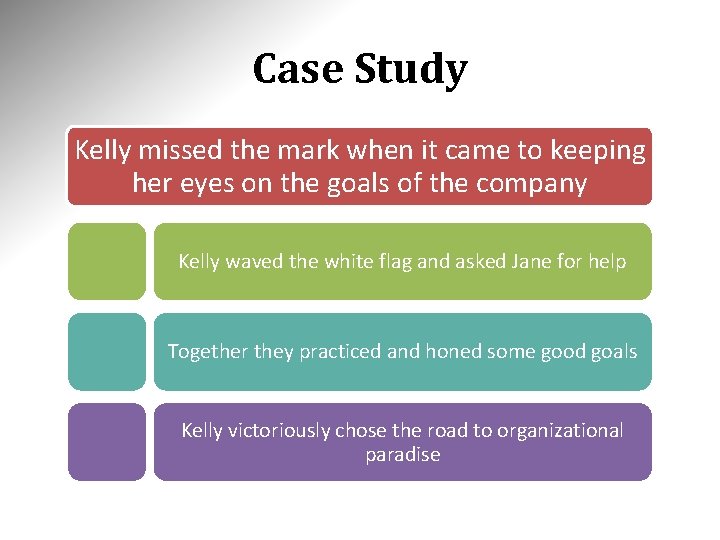 Case Study

Kelly missed the mark when it came to keeping her eyes on the goals of the company

Kelly waved the white flag and asked Jane for help

Together they practiced and honed some good goals

Kelly victoriously chose the road to organizational paradise